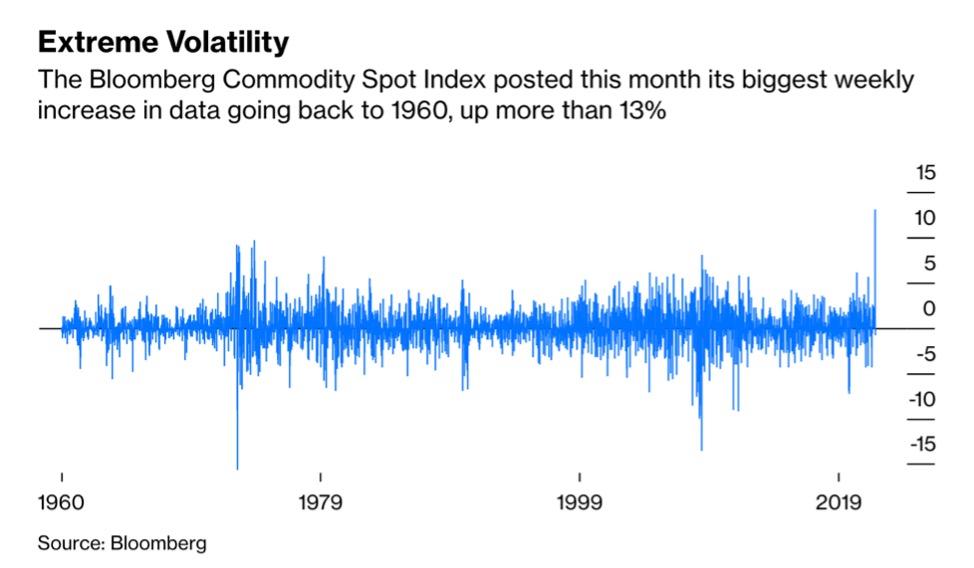 Extreme Volatility
The Bloomberg Commodity Spot Index posted this month its biggest weekly increase in data going back to 1960, up more than 13%

15
10
5
0
-5
-10
-15

1960
1979
1999
2019

Source: Bloomberg